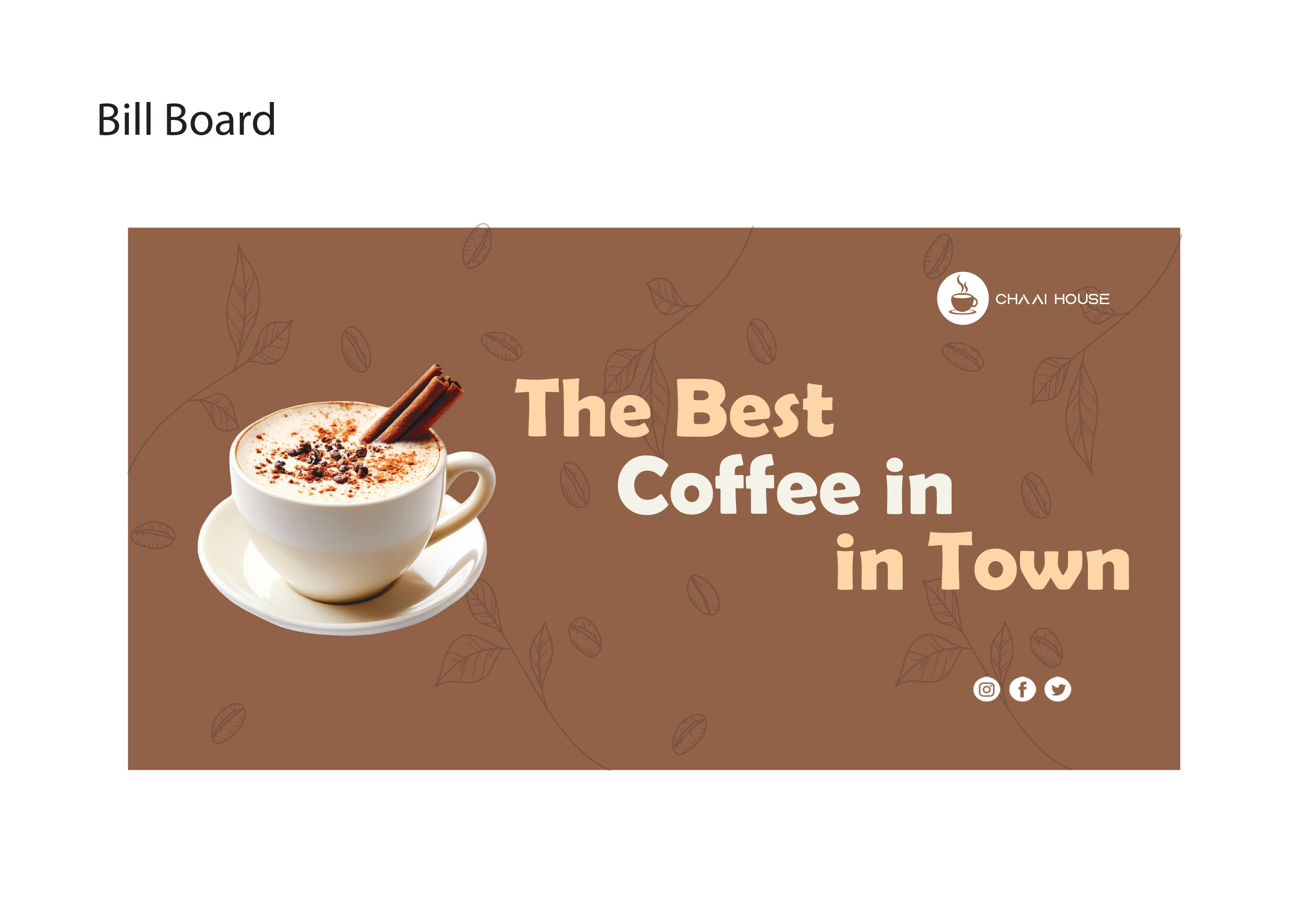 Bill Board

CHAAI HOUSE

The Best
Coffee in
in Town